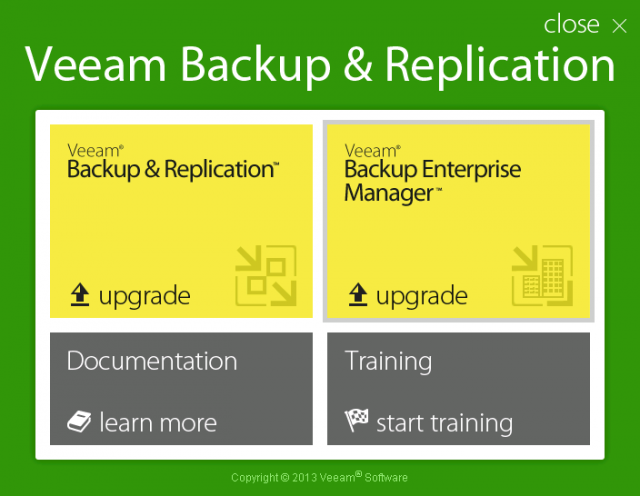 close ×

Veeam Backup & Replication

Veeam®
Backup & Replication™

upgrade

Veeam®
Backup Enterprise Manager™

upgrade

Documentation

learn more

Training

start training

Copyright © 2013 Veeam® Software